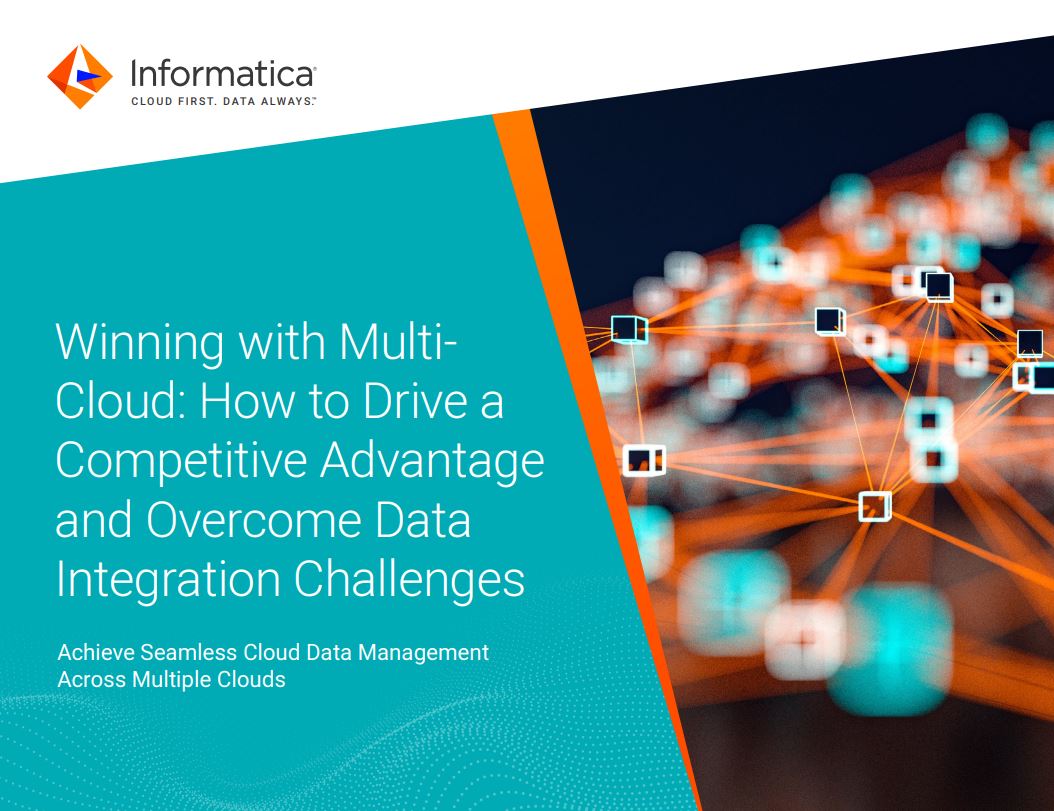 Informatica®
CLOUD FIRST. DATA ALWAYS.™

Winning with Multi-Cloud: How to Drive a Competitive Advantage and Overcome Data Integration Challenges

Achieve Seamless Cloud Data Management Across Multiple Clouds